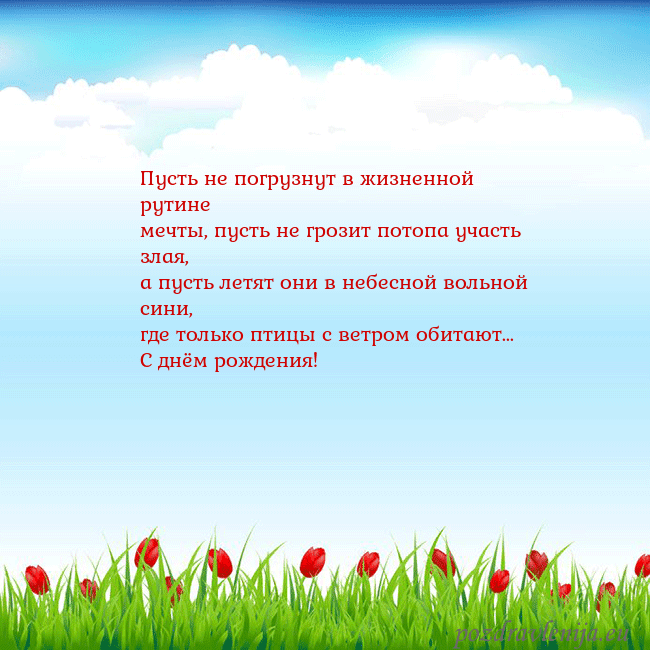 Пусть не погрузнут в жизненной рутине
мечты, пусть не грозит потопа участь злая,
а пусть летят они в небесной вольной сини,
где только птицы с ветром обитают...
С днём рождения!

pozdravlenija.eu